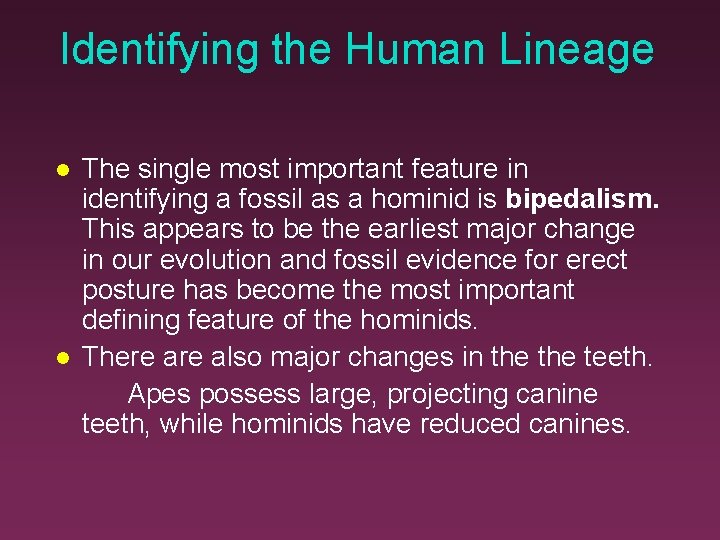 Identifying the Human Lineage

• The single most important feature in identifying a fossil as a hominid is bipedalism. This appears to be the earliest major change in our evolution and fossil evidence for erect posture has become the most important defining feature of the hominids.
• There are also major changes in the the teeth.

Apes possess large, projecting canine teeth, while hominids have reduced canines.